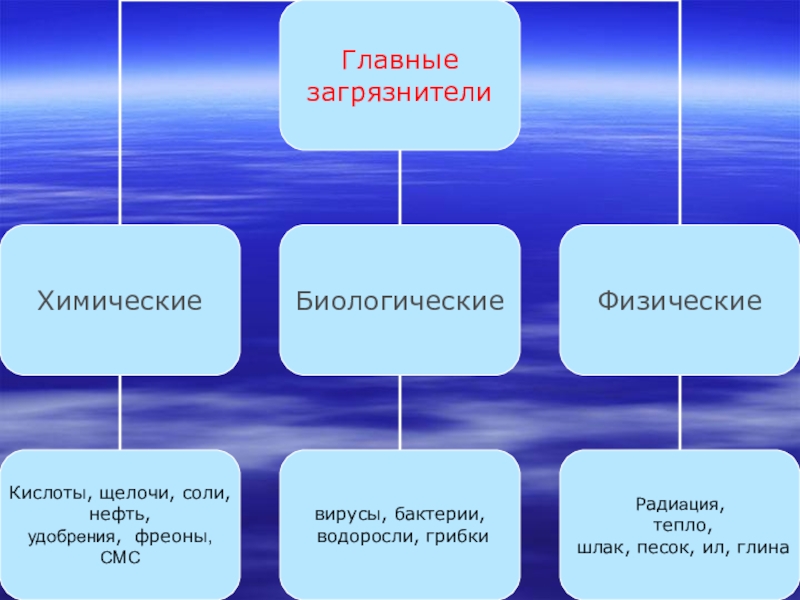 Главные загрязнители

Химические

Биологические

Физические

Кислоты, щелочи, соли, нефть, удобрения, фреоны, СМС

вирусы, бактерии, водоросли, грибки

Радиация, тепло, шлак, песок, ил, глина